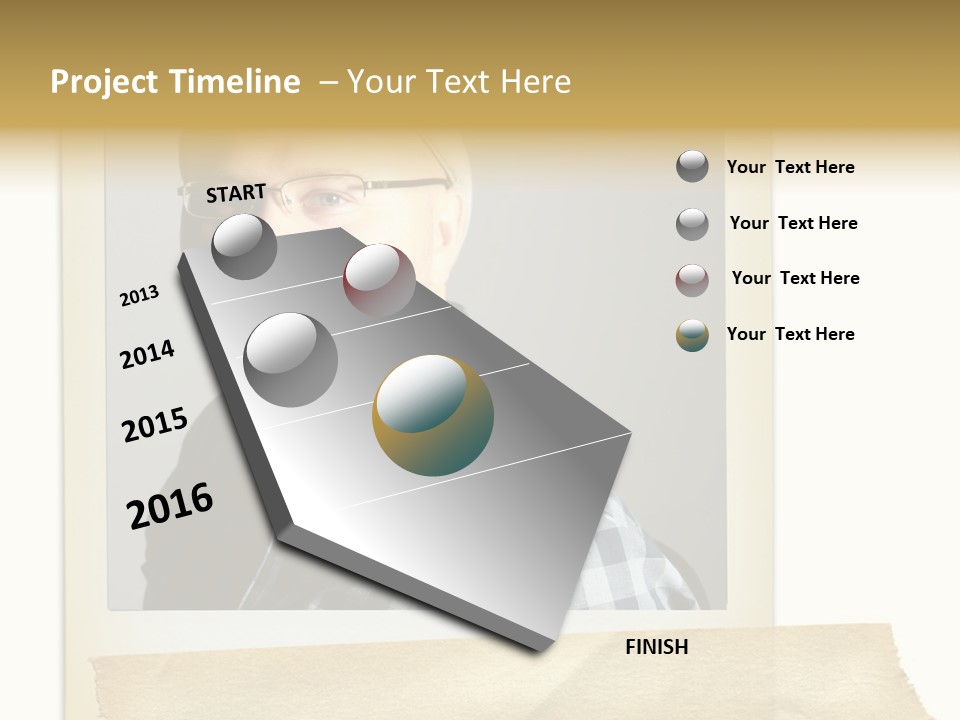 Project Timeline – Your Text Here

START

2013

2014

2015

2016

FINISH

Your Text Here

Your Text Here

Your Text Here

Your Text Here